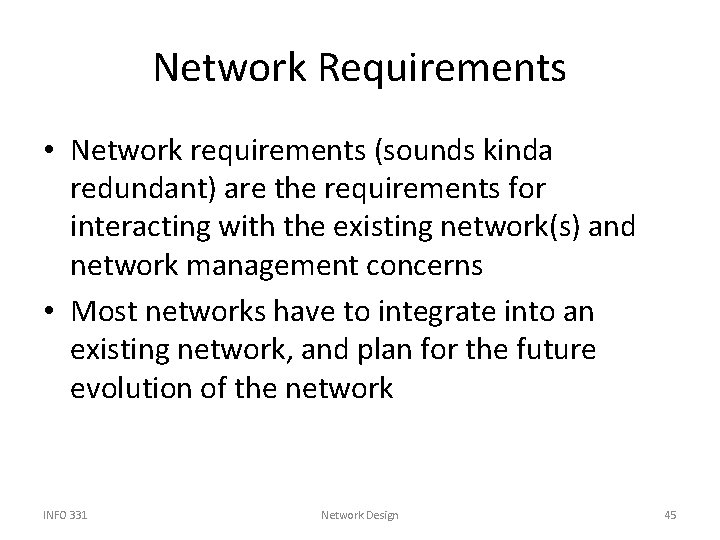 Network Requirements

• Network requirements (sounds kinda redundant) are the requirements for interacting with the existing network(s) and network management concerns

• Most networks have to integrate into an existing network, and plan for the future evolution of the network

INFO 331 Network Design 45